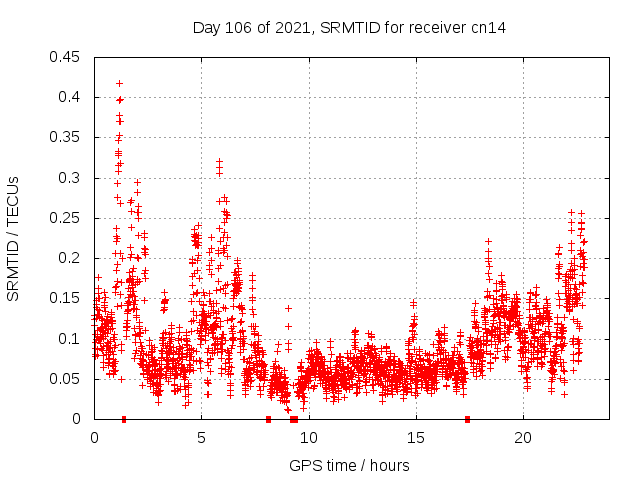 Day 106 of 2021, SRMTID for receiver cn14

SRMTID / TECUs

0.45
0.4
0.35
0.3
0.25
0.2
0.15
0.1
0.05
0

0
5
10
15
20

GPS time / hours